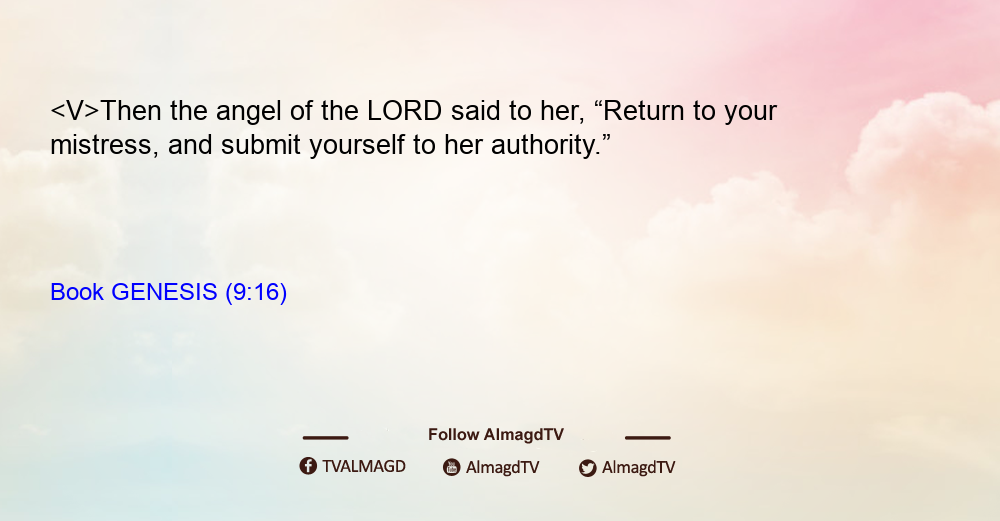 <V>Then the angel of the LORD said to her, “Return to your mistress, and submit yourself to her authority.”

Book GENESIS (9:16)

Follow AlmagdTV

TVALMAGD AlmagdTV AlmagdTV